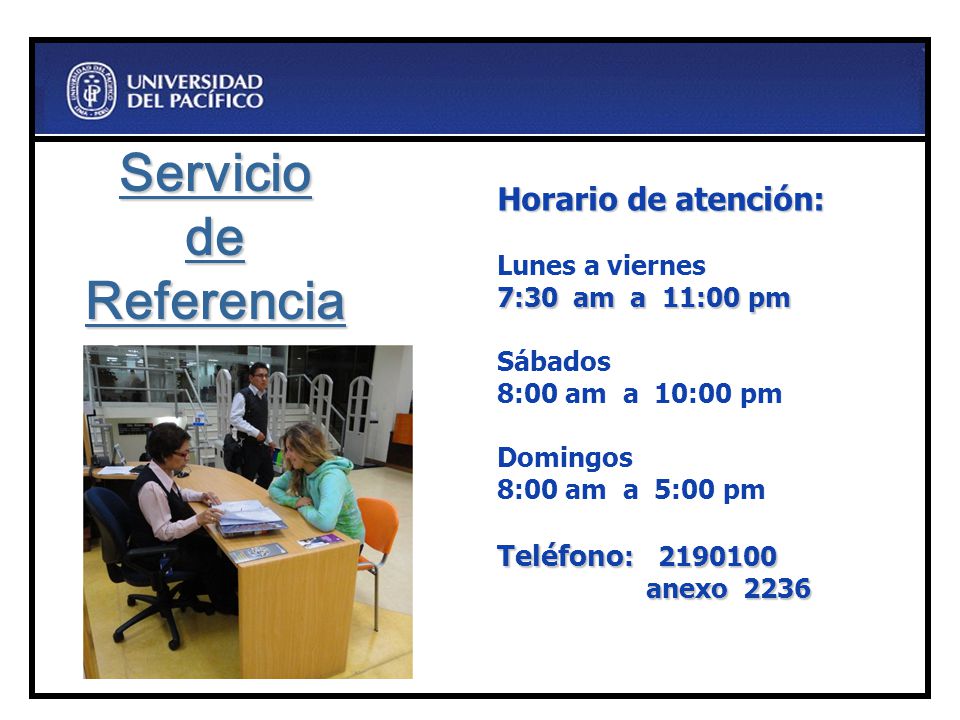 UNIVERSIDAD DEL PACÍFICO

Servicio de Referencia

Horario de atención:

Lunes a viernes
7:30 am a 11:00 pm

Sábados
8:00 am a 10:00 pm

Domingos
8:00 am a 5:00 pm

Teléfono: 2190100
anexo 2236